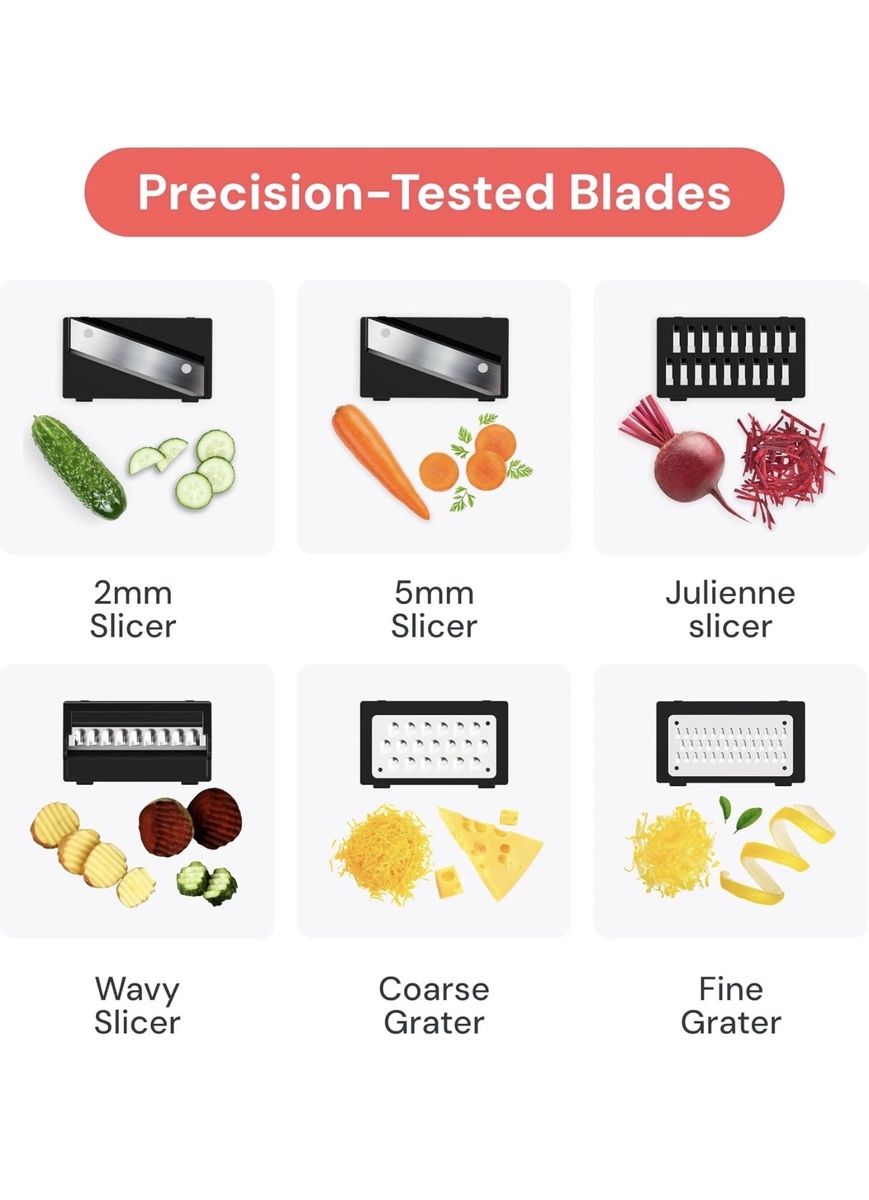 Precision-Tested Blades

2mm Slicer

5mm Slicer

Julienne slicer

Wavy Slicer

Coarse Grater

Fine Grater